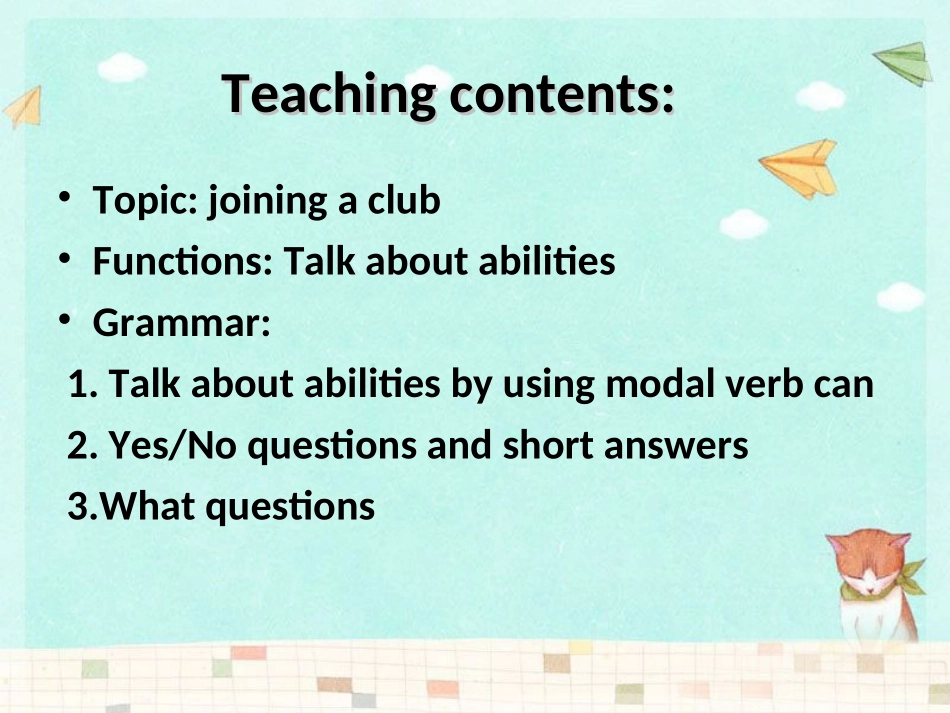 Teaching contents:

• Topic: joining a club
• Functions: Talk about abilities
• Grammar:
1. Talk about abilities by using modal verb can
2. Yes/No questions and short answers
3.What questions